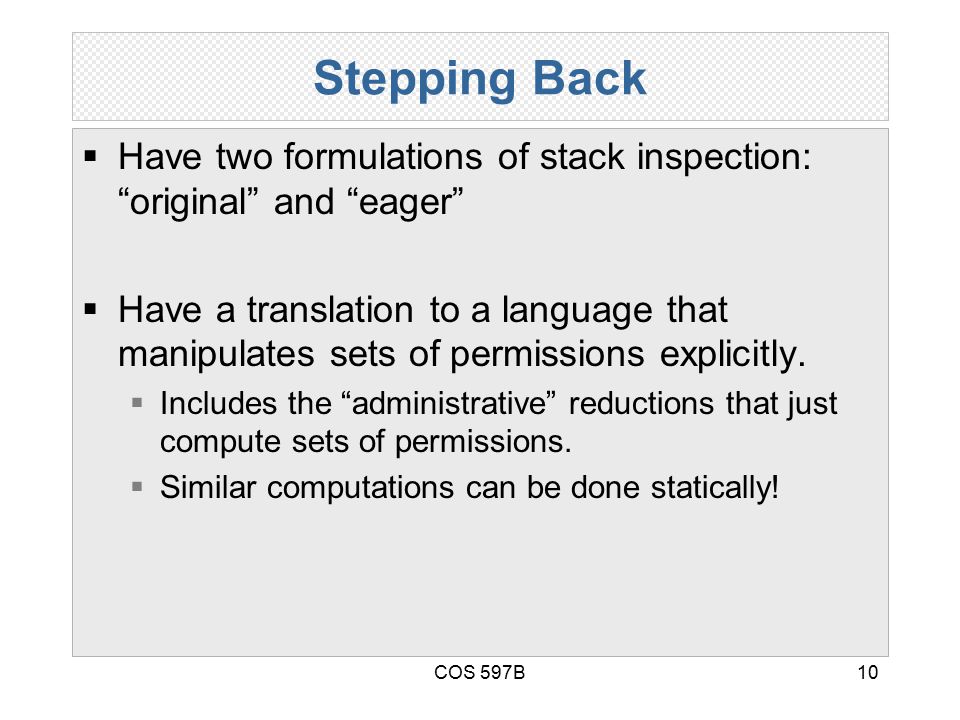 Stepping Back

▪ Have two formulations of stack inspection: “original” and “eager”

▪ Have a translation to a language that manipulates sets of permissions explicitly.

▪ Includes the “administrative” reductions that just compute sets of permissions.

▪ Similar computations can be done statically!

COS 597B

10